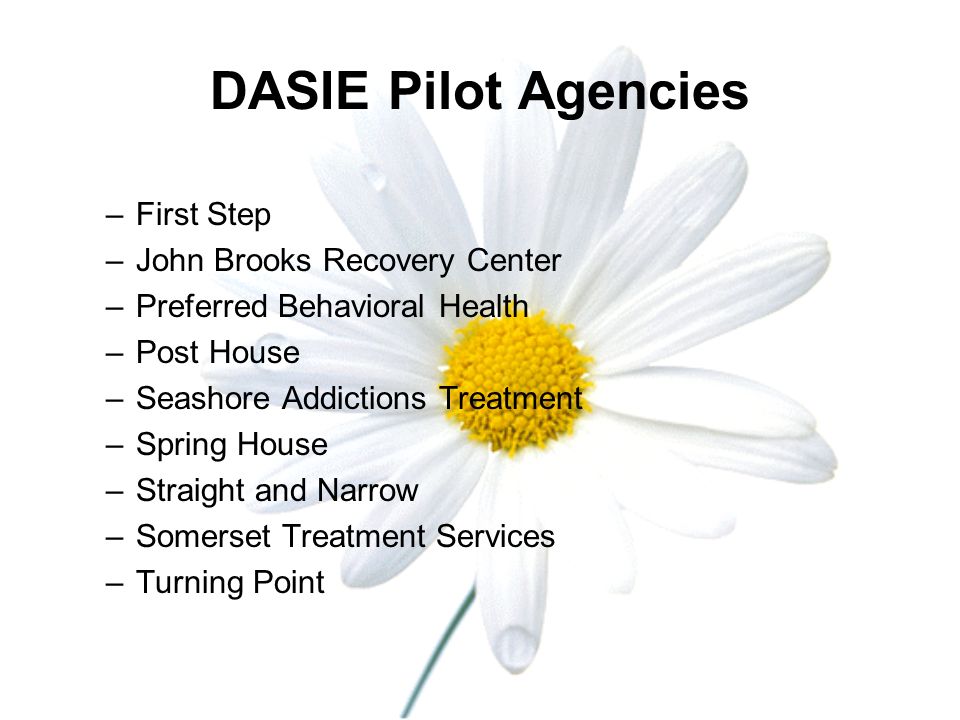 DASIE Pilot Agencies

– First Step
– John Brooks Recovery Center
– Preferred Behavioral Health
– Post House
– Seashore Addictions Treatment
– Spring House
– Straight and Narrow
– Somerset Treatment Services
– Turning Point